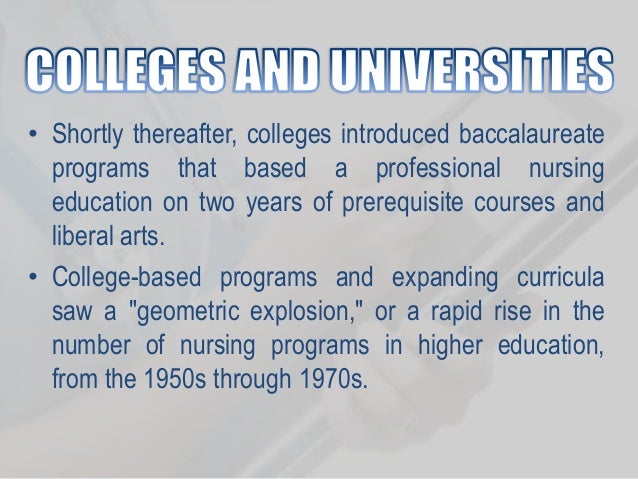 COLLEGES AND UNIVERSITIES

• Shortly thereafter, colleges introduced baccalaureate programs that based a professional nursing education on two years of prerequisite courses and liberal arts.

• College-based programs and expanding curricula saw a "geometric explosion," or a rapid rise in the number of nursing programs in higher education, from the 1950s through 1970s.